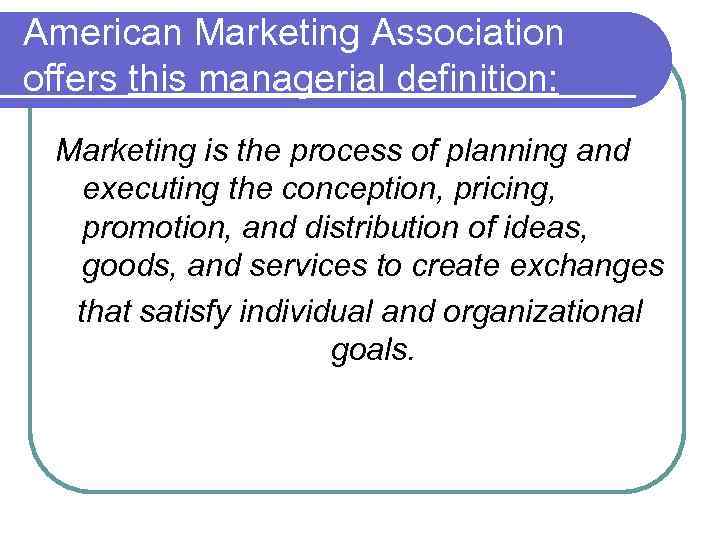 American Marketing Association offers this managerial definition:

Marketing is the process of planning and executing the conception, pricing, promotion, and distribution of ideas, goods, and services to create exchanges that satisfy individual and organizational goals.